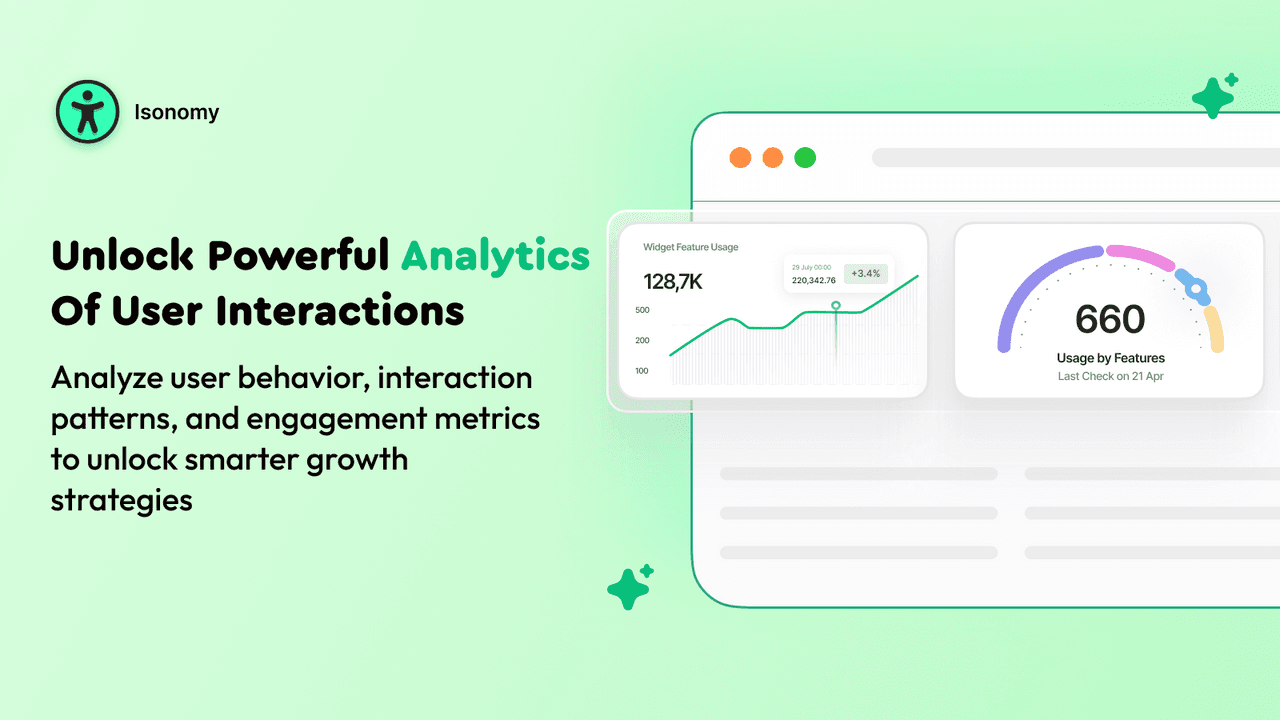 Isonomy

Unlock Powerful Analytics Of User Interactions

Analyze user behavior, interaction patterns, and engagement metrics to unlock smarter growth strategies

Widget Feature Usage

128,7K

29 July 00:00
220,342.76

+3.4%

500
200
100

660

Usage by Features
Last Check on 21 Apr